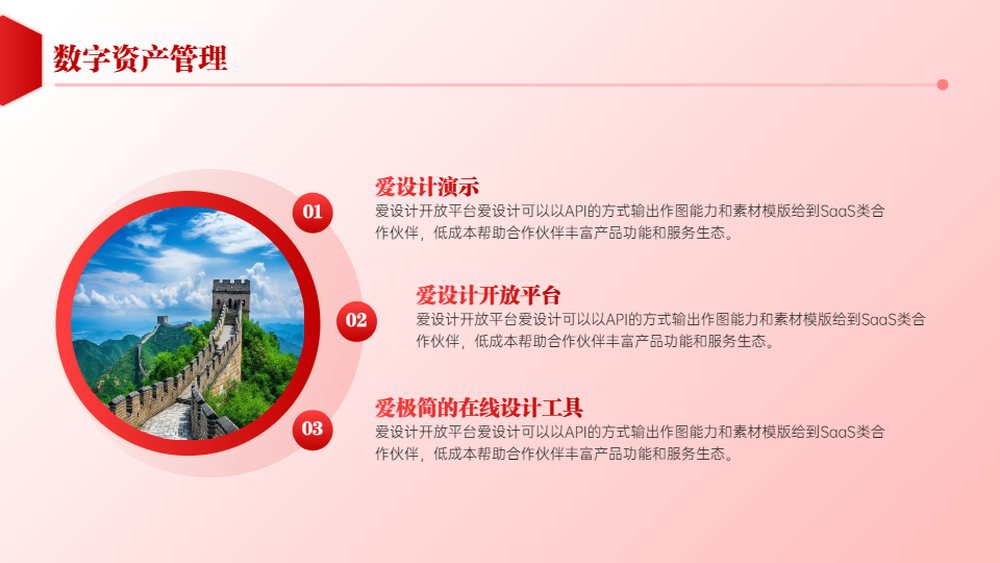 数字资产管理

01

爱设计演示

爱设计开放平台爱设计可以以API的方式输出作图能力和素材模版给到SaaS类合作伙伴，低成本帮助合作伙伴丰富产品功能和服务生态。

02

爱设计开放平台

爱设计开放平台爱设计可以以API的方式输出作图能力和素材模版给到SaaS类合作伙伴，低成本帮助合作伙伴丰富产品功能和服务生态。

03

爱极简的在线设计工具

爱设计开放平台爱设计可以以API的方式输出作图能力和素材模版给到SaaS类合作伙伴，低成本帮助合作伙伴丰富产品功能和服务生态。